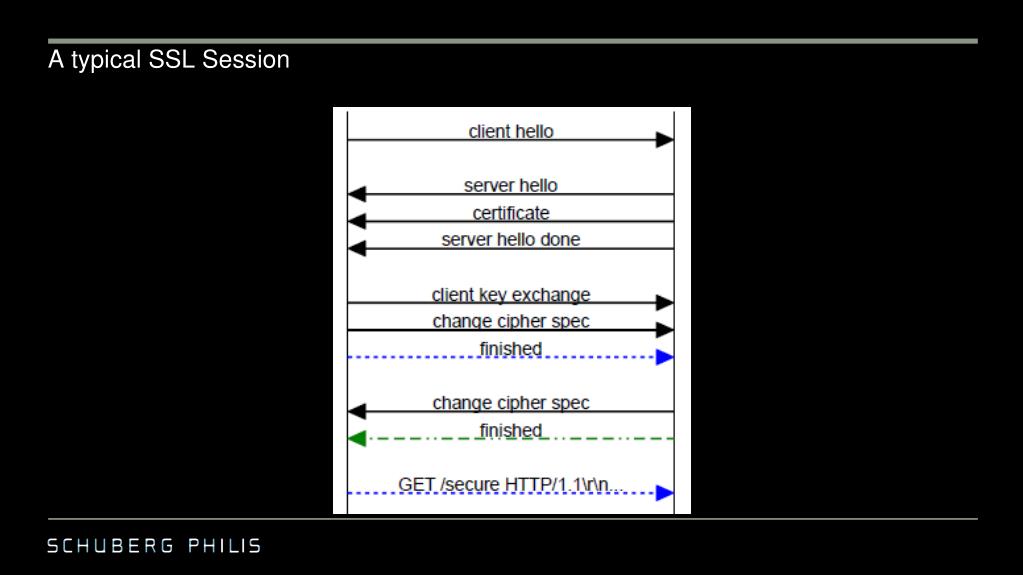 A typical SSL Session

client hello

server hello

certificate

server hello done

client key exchange

change cipher spec

finished

change cipher spec

finished

GET /secure HTTP/1.1\r\n...

SCHUBERG PHILIS